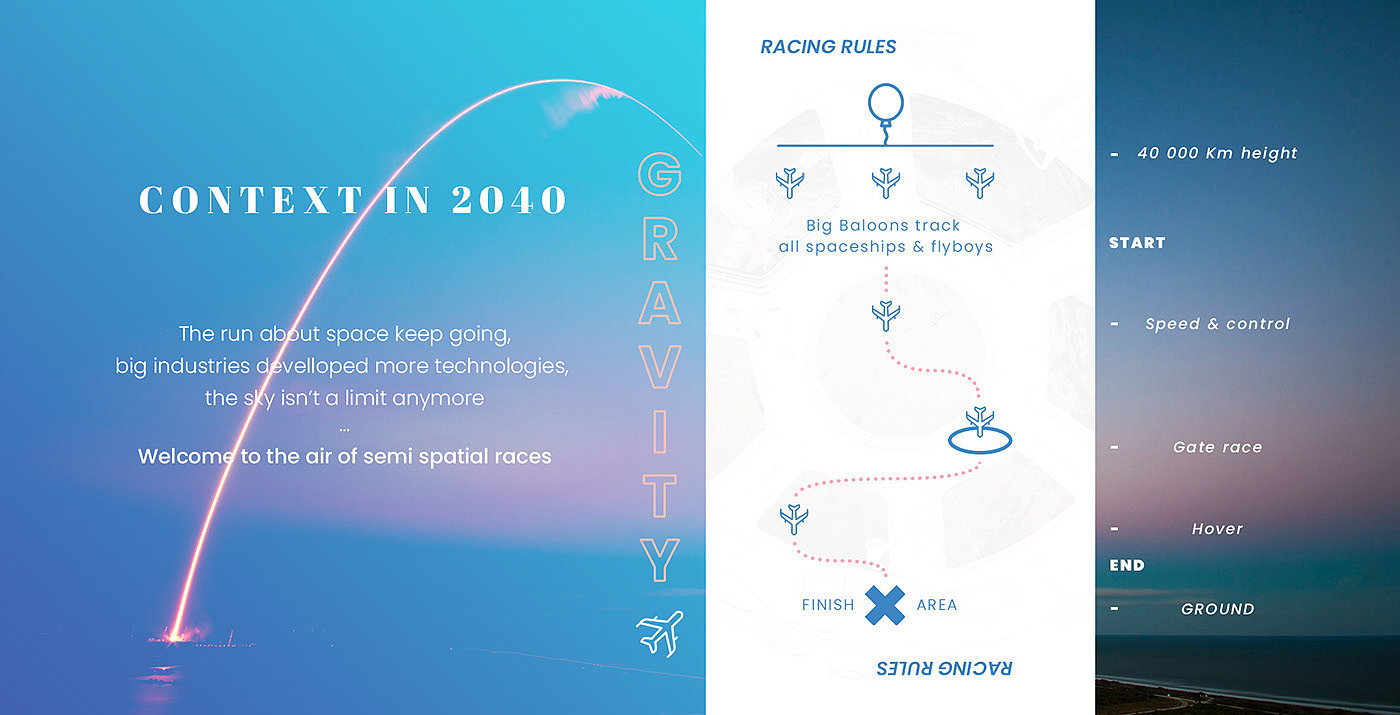 CONTEXT IN 2040

The run about space keep going,
big industries develloped more technologies,
the sky isn't a limit anymore
...
Welcome to the air of semi spatial races

GRAVITY

RACING RULES

Big Baloons track
all spaceships & flyboys

FINISH AREA

RACING RULES

- 40 000 Km height

START

- Speed & control

- Gate race

- Hover

END

- GROUND